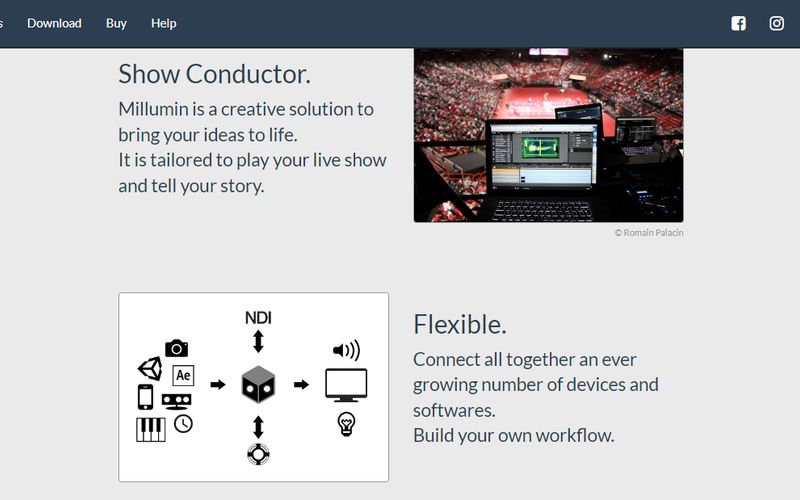 s Download Buy Help

Show Conductor.

Millumin is a creative solution to bring your ideas to life.
It is tailored to play your live show and tell your story.

© Romain Palacin

NDI

Ae

Flexible.

Connect all together an ever growing number of devices and softwares.
Build your own workflow.